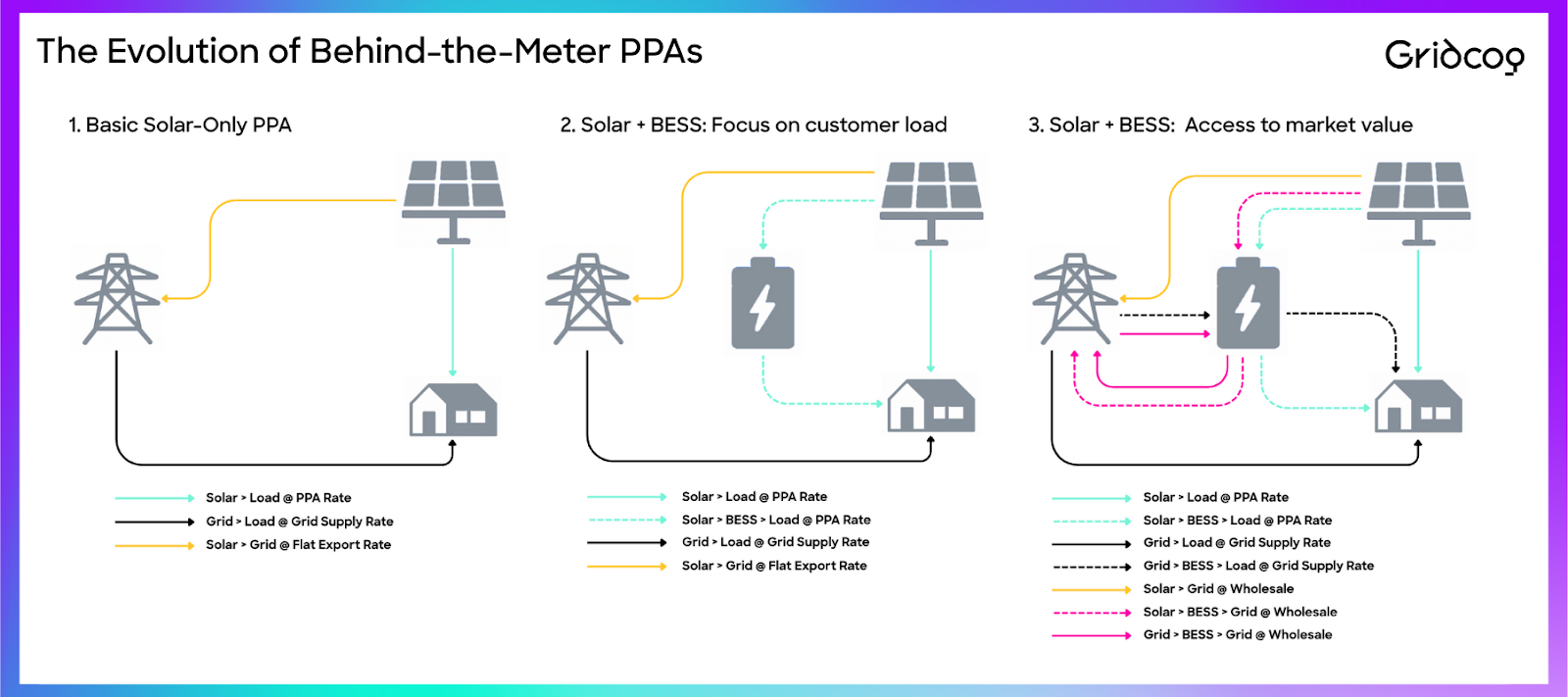 The Evolution of Behind-the-Meter PPAs

Gridcog

1. Basic Solar-Only PPA

Solar > Load @ PPA Rate
Grid > Load @ Grid Supply Rate
Solar > Grid @ Flat Export Rate

2. Solar + BESS: Focus on customer load

Solar > Load @ PPA Rate
Solar > BESS > Load @ PPA Rate
Grid > Load @ Grid Supply Rate
Solar > Grid @ Flat Export Rate

3. Solar + BESS: Access to market value

Solar > Load @ PPA Rate
Solar > BESS > Load @ PPA Rate
Grid > Load @ Grid Supply Rate
Grid > BESS > Load @ Grid Supply Rate
Solar > Grid @ Wholesale
Solar > BESS > Grid @ Wholesale
Grid > BESS > Grid @ Wholesale